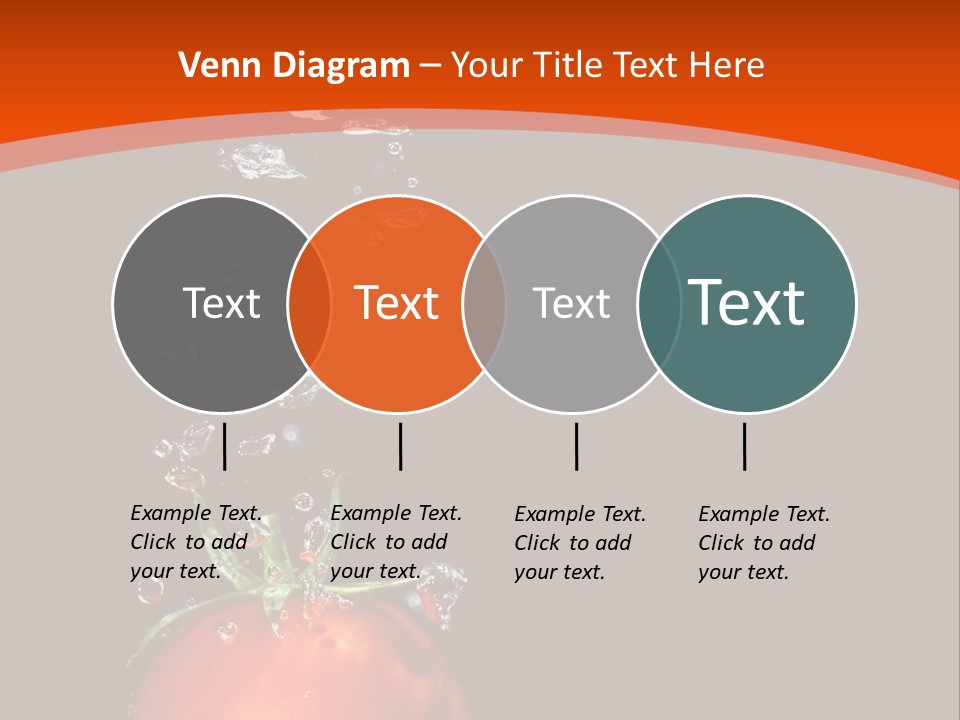 Venn Diagram – Your Title Text Here

Text

Text

Text

Text

Example Text. Click to add your text.

Example Text. Click to add your text.

Example Text. Click to add your text.

Example Text. Click to add your text.